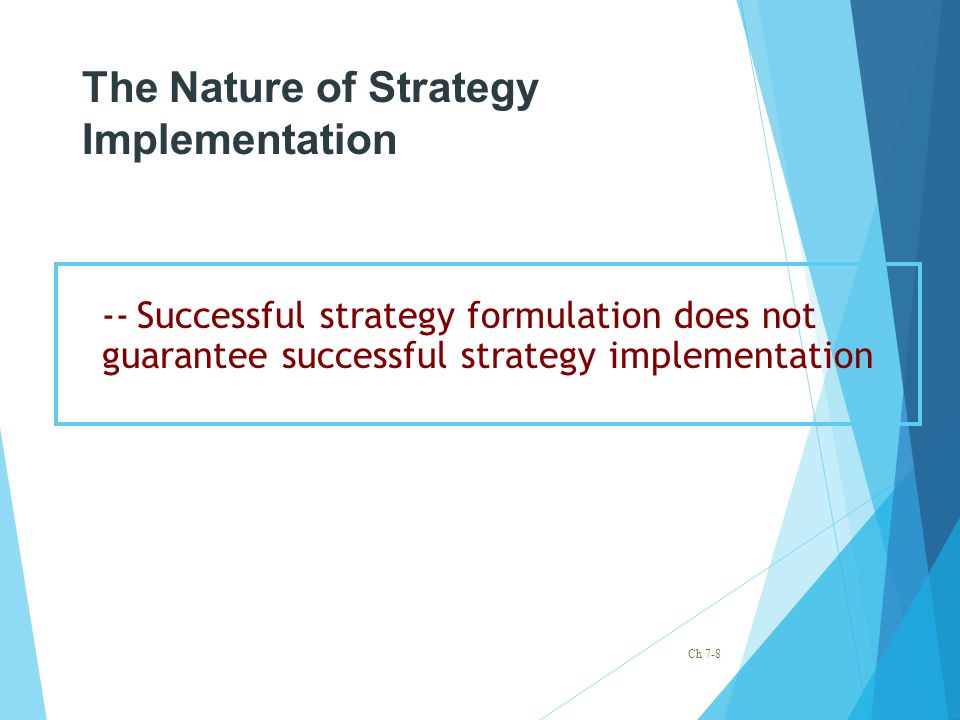 The Nature of Strategy Implementation

-- Successful strategy formulation does not guarantee successful strategy implementation

Ch 7-8